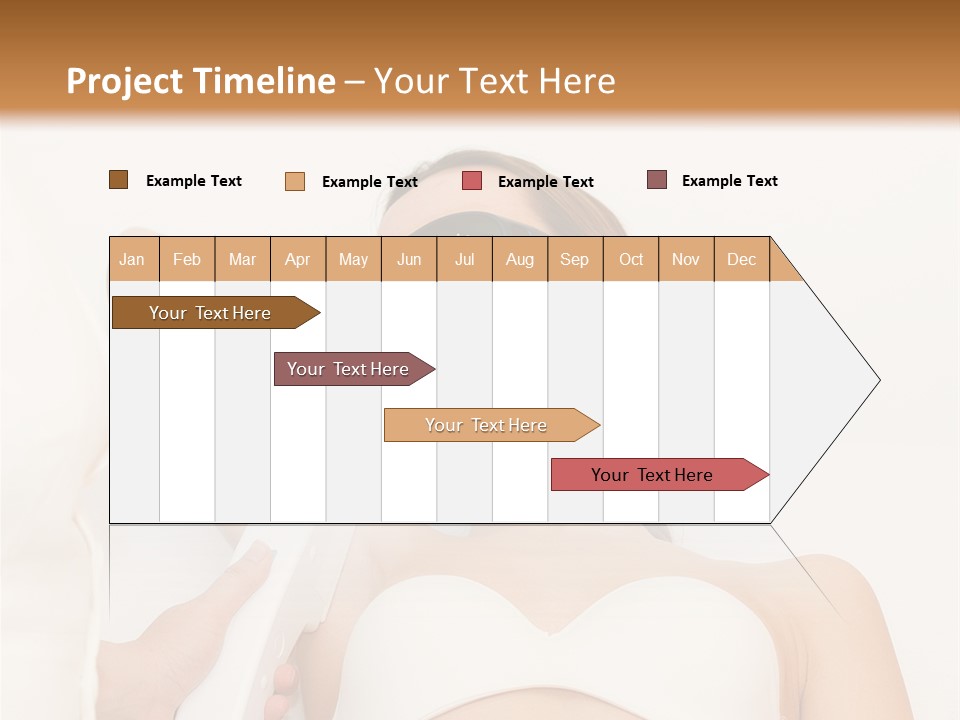 Project Timeline – Your Text Here

Example Text Example Text Example Text Example Text

| Jan | Feb | Mar | Apr | May | Jun | Jul | Aug | Sep | Oct | Nov | Dec |
|---|---|---|---|---|---|---|---|---|---|---|---|

Your Text Here

Your Text Here

Your Text Here

Your Text Here